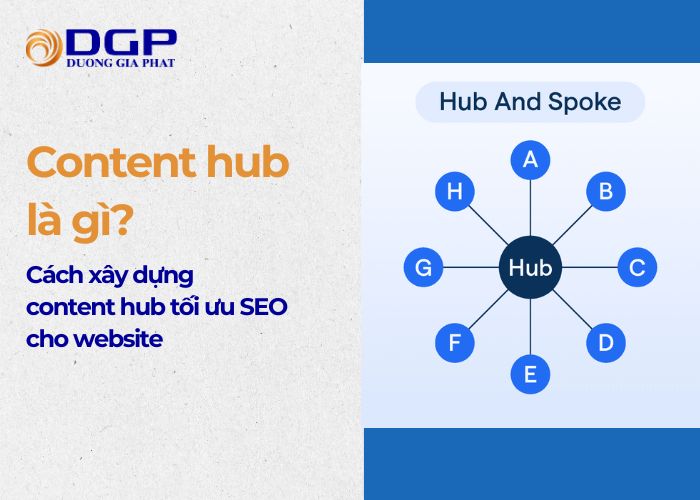 DGP
DUONG GIA PHAT

Content hub là gì?

Cách xây dựng content hub tối ưu SEO cho website

Hub And Spoke

A
B
C
D
E
F
G
H
Hub